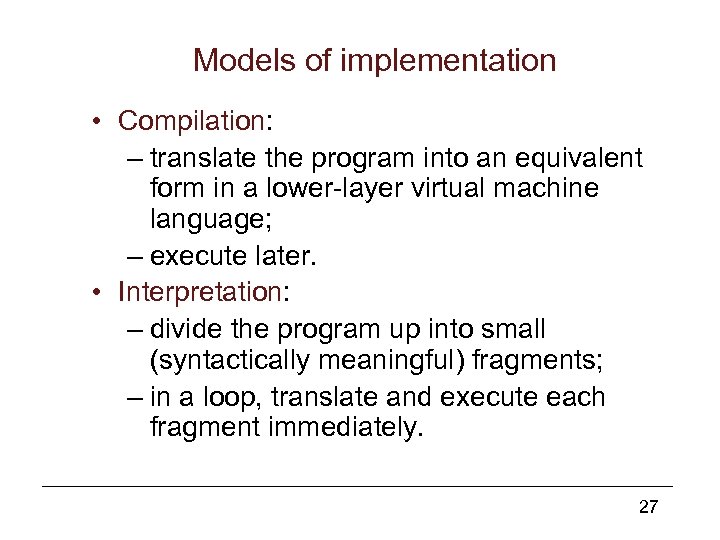 Models of implementation

• Compilation:
– translate the program into an equivalent form in a lower-layer virtual machine language;
– execute later.
• Interpretation:
– divide the program up into small (syntactically meaningful) fragments;
– in a loop, translate and execute each fragment immediately.

27